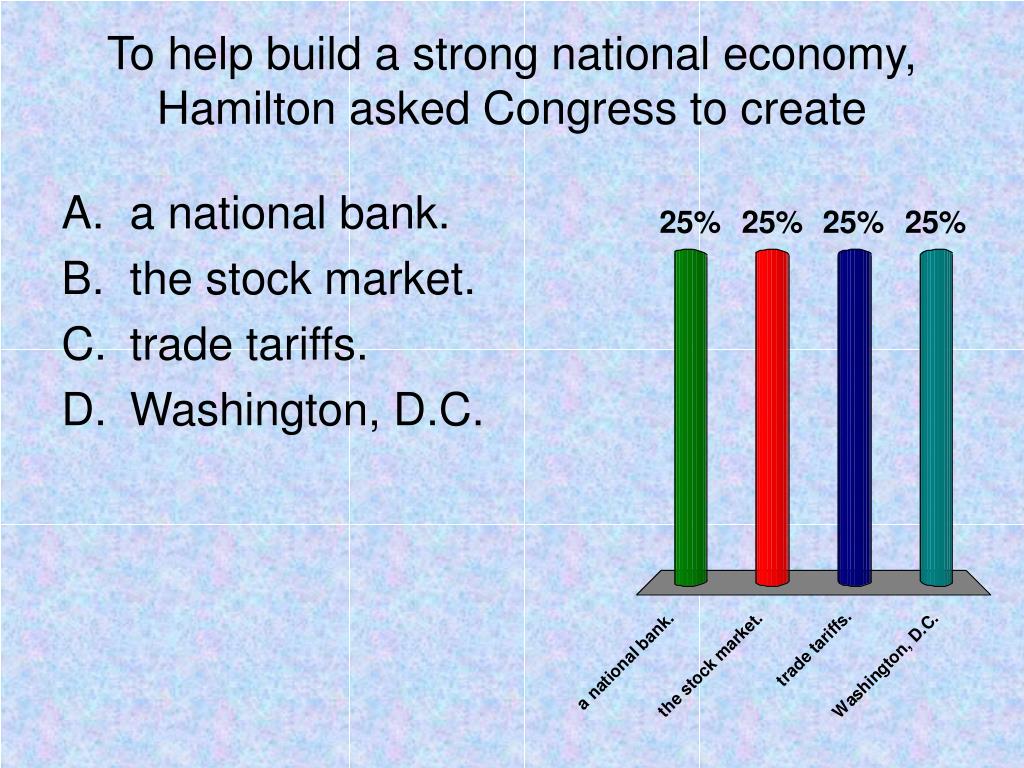 To help build a strong national economy, Hamilton asked Congress to create

A. a national bank.
B. the stock market.
C. trade tariffs.
D. Washington, D.C.

25% 25% 25% 25%

a national bank.
the stock market.
trade tariffs.
Washington, D.C.